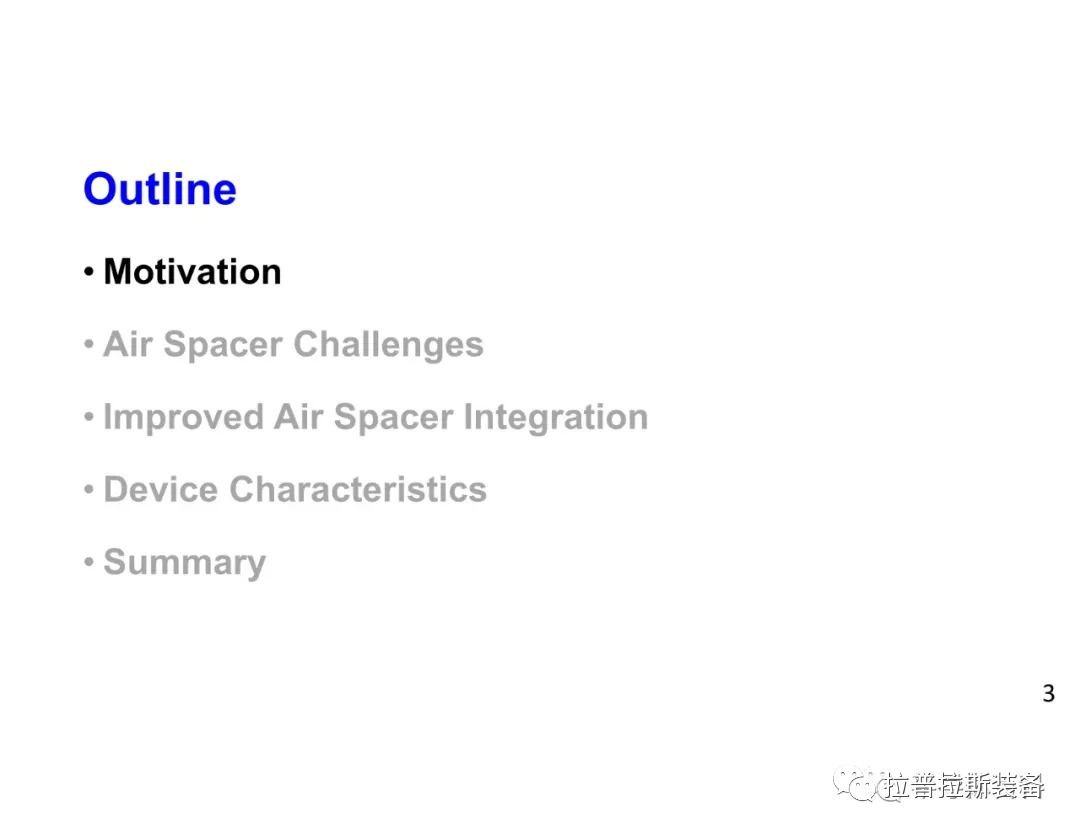 Outline

• Motivation

• Air Spacer Challenges

• Improved Air Spacer Integration

• Device Characteristics

• Summary

3

拉普拉斯装备